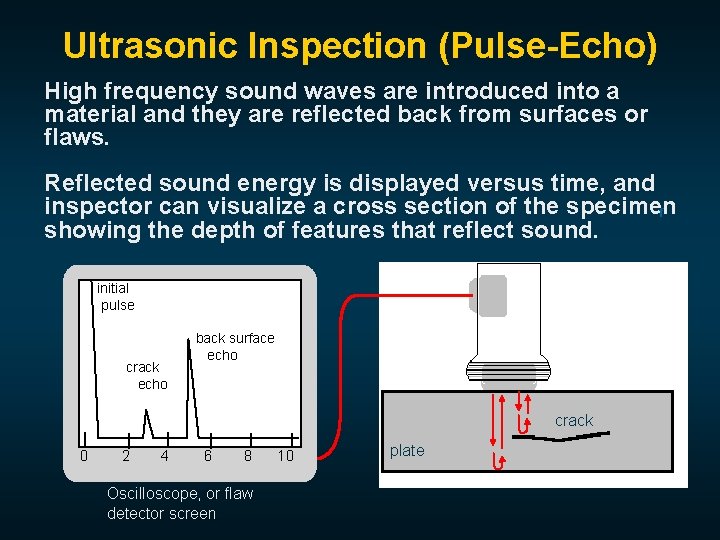 Ultrasonic Inspection (Pulse-Echo)

High frequency sound waves are introduced into a material and they are reflected back from surfaces or flaws.

Reflected sound energy is displayed versus time, and inspector can visualize a cross section of the specimen showing the depth of features that reflect sound.

initial pulse

crack echo

back surface echo

0 2 4 6 8 10

Oscilloscope, or flaw detector screen

crack

plate